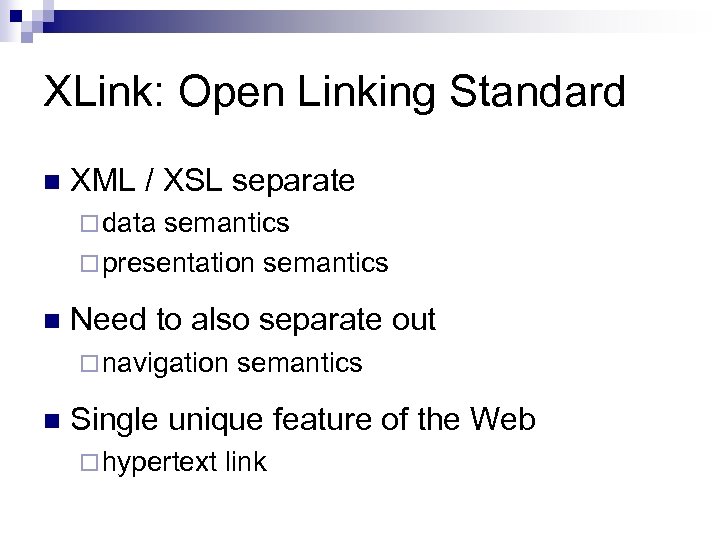 XLink: Open Linking Standard

XML / XSL separate
data semantics
presentation semantics

Need to also separate out
navigation semantics

Single unique feature of the Web
hypertext link